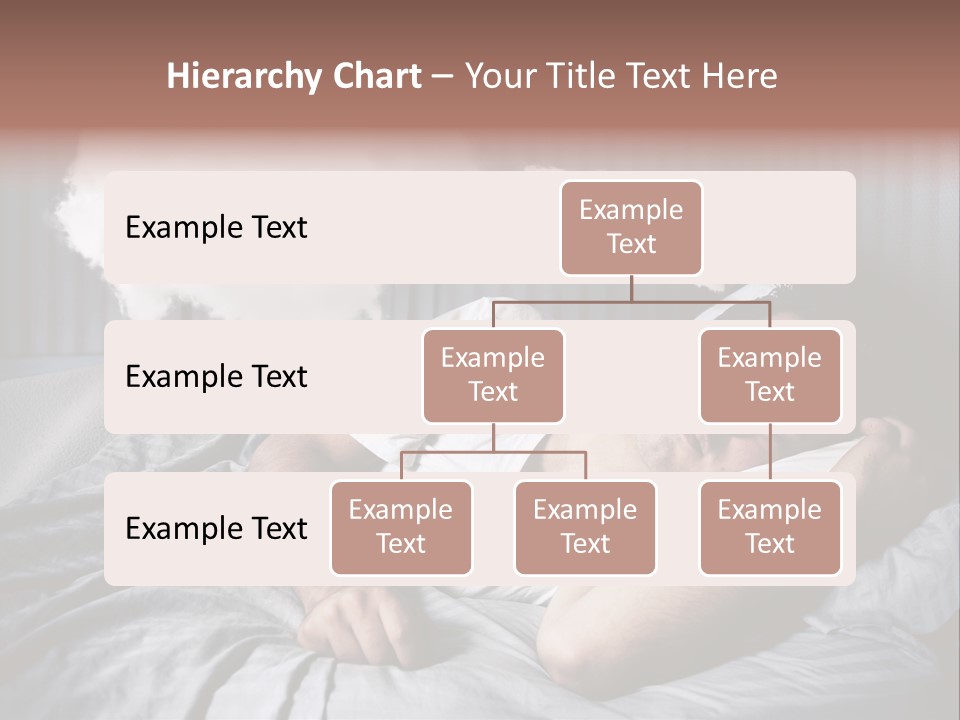 Hierarchy Chart – Your Title Text Here

Example Text

Example Text

Example Text

Example Text

Example Text

Example Text

Example Text

Example Text

Example Text